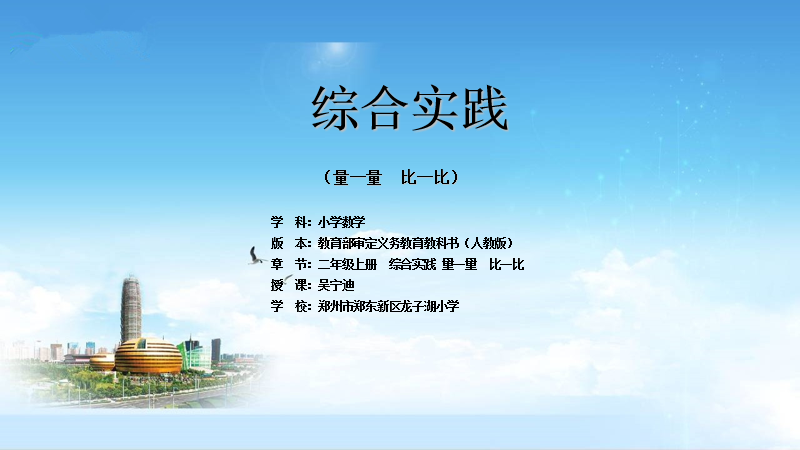 综合实践

（量一量　比一比）

学　科：小学数学
版　本：教育部审定义务教育教科书（人教版）
章　节：二年级上册　综合实践 量一量　比一比
授　课：吴宁迪
学　校：郑州市郑东新区龙子湖小学